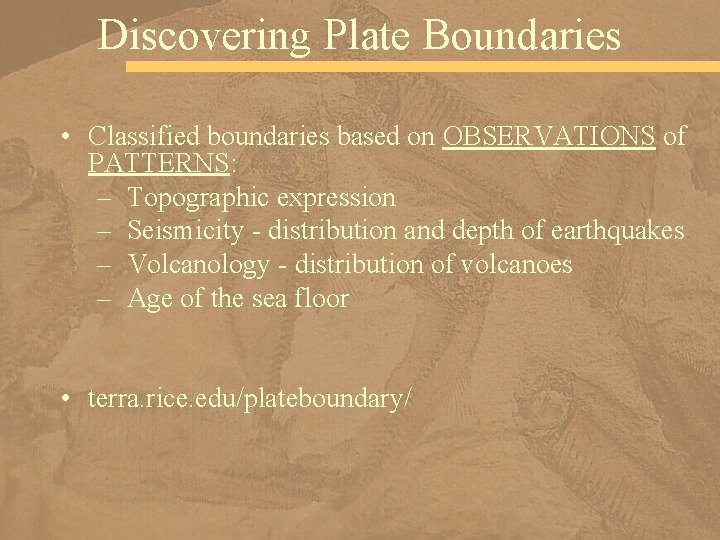 Discovering Plate Boundaries

• Classified boundaries based on OBSERVATIONS of PATTERNS:
– Topographic expression
– Seismicity - distribution and depth of earthquakes
– Volcanology - distribution of volcanoes
– Age of the sea floor

• terra.rice.edu/plateboundary/